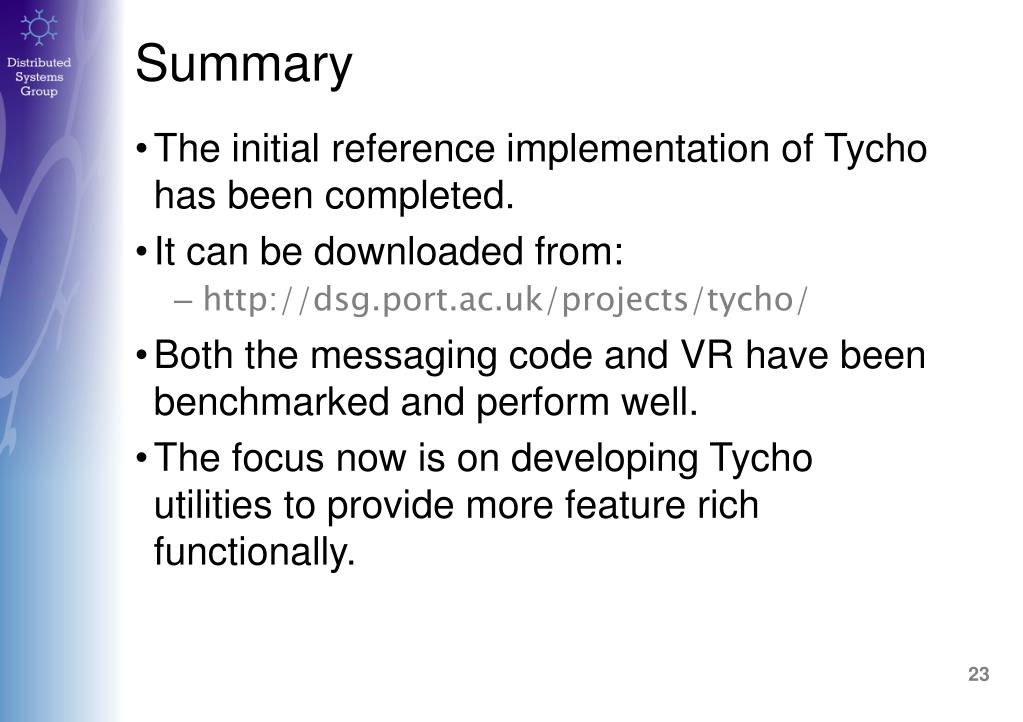 Distributed Systems Group

Summary

• The initial reference implementation of Tycho has been completed.

• It can be downloaded from:

– http://dsg.port.ac.uk/projects/tycho/

• Both the messaging code and VR have been benchmarked and perform well.

• The focus now is on developing Tycho utilities to provide more feature rich functionally.

23